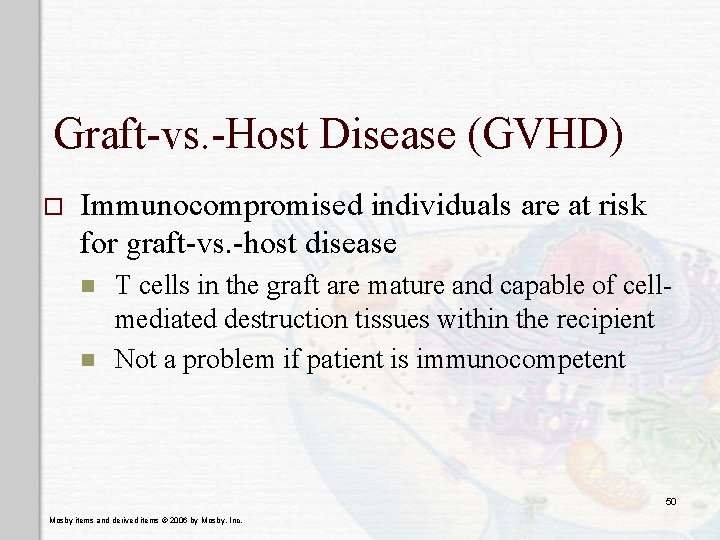 Graft-vs.-Host Disease (GVHD)

Immunocompromised individuals are at risk for graft-vs.-host disease

T cells in the graft are mature and capable of cell-mediated destruction tissues within the recipient

Not a problem if patient is immunocompetent

50

Mosby items and derived items © 2006 by Mosby, Inc.